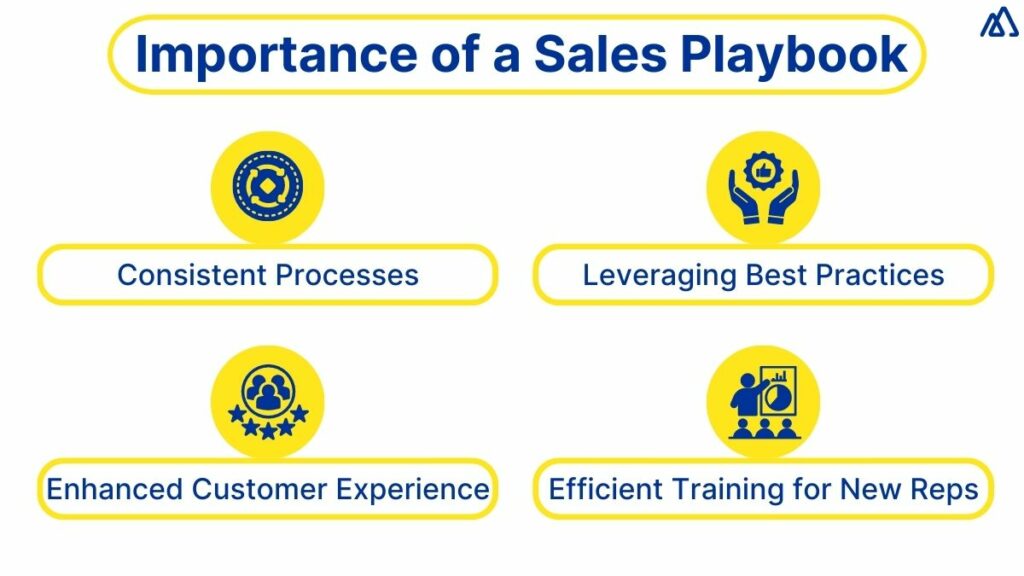 Importance of a Sales Playbook

Consistent Processes

Leveraging Best Practices

Enhanced Customer Experience

Efficient Training for New Reps